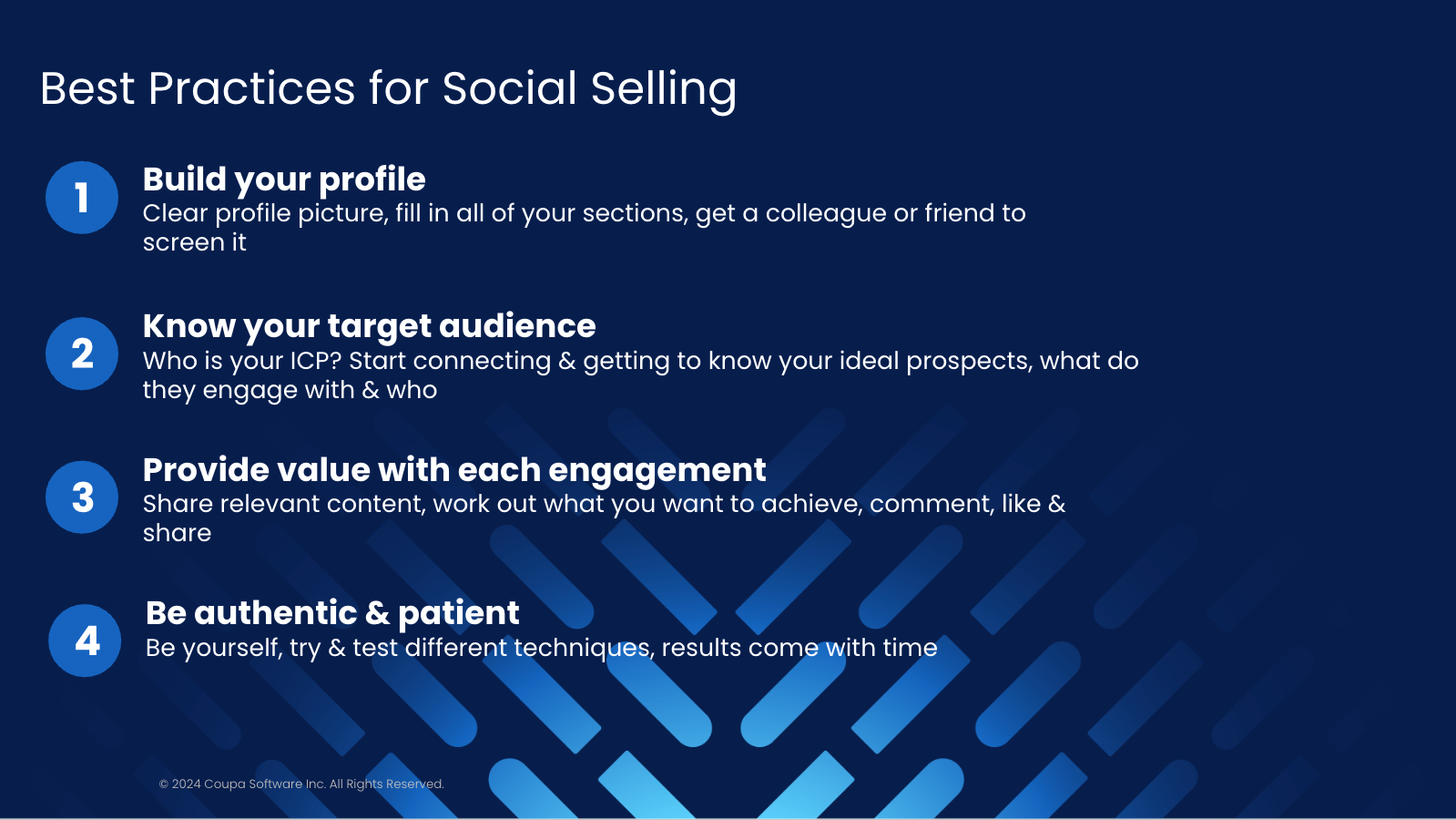 Best Practices for Social Selling

1
Build your profile
Clear profile picture, fill in all of your sections, get a colleague or friend to screen it

2
Know your target audience
Who is your ICP? Start connecting & getting to know your ideal prospects, what do they engage with & who

3
Provide value with each engagement
Share relevant content, work out what you want to achieve, comment, like & share

4
Be authentic & patient
Be yourself, try & test different techniques, results come with time

© 2024 Coupa Software Inc. All Rights Reserved.